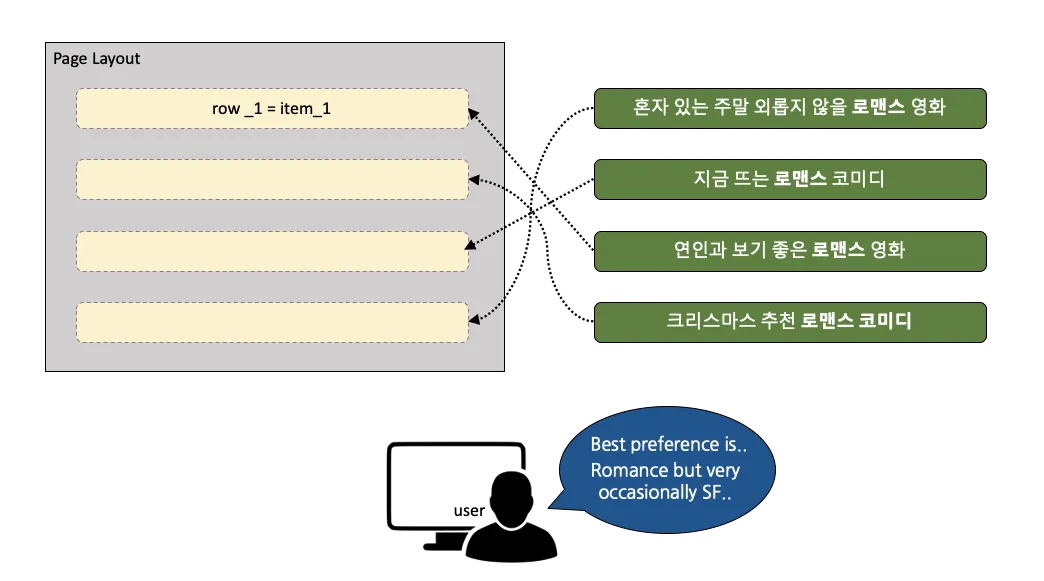 Page Layout

row _1 = item_1

혼자 있는 주말 외롭지 않을 로맨스 영화

지금 뜨는 로맨스 코미디

연인과 보기 좋은 로맨스 영화

크리스마스 추천 로맨스 코미디

user

Best preference is.. Romance but very occasionally SF..